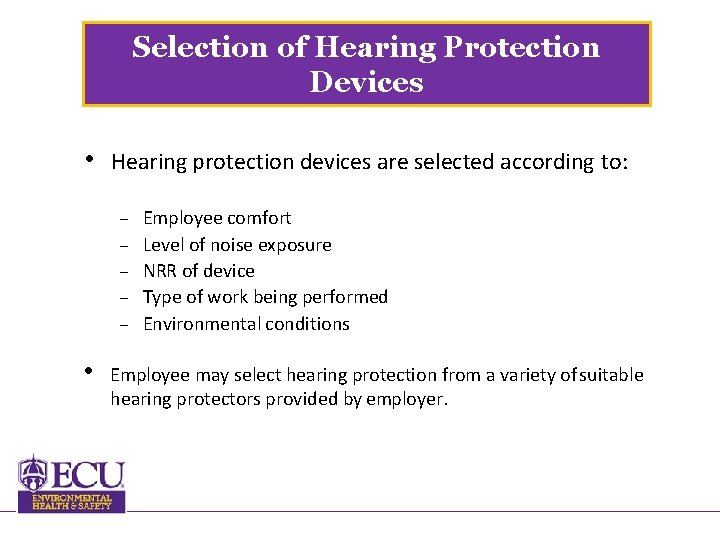 Selection of Hearing Protection Devices

• Hearing protection devices are selected according to:

– Employee comfort
– Level of noise exposure
– NRR of device
– Type of work being performed
– Environmental conditions

• Employee may select hearing protection from a variety of suitable hearing protectors provided by employer.

ECU
ENVIRONMENTAL HEALTH & SAFETY